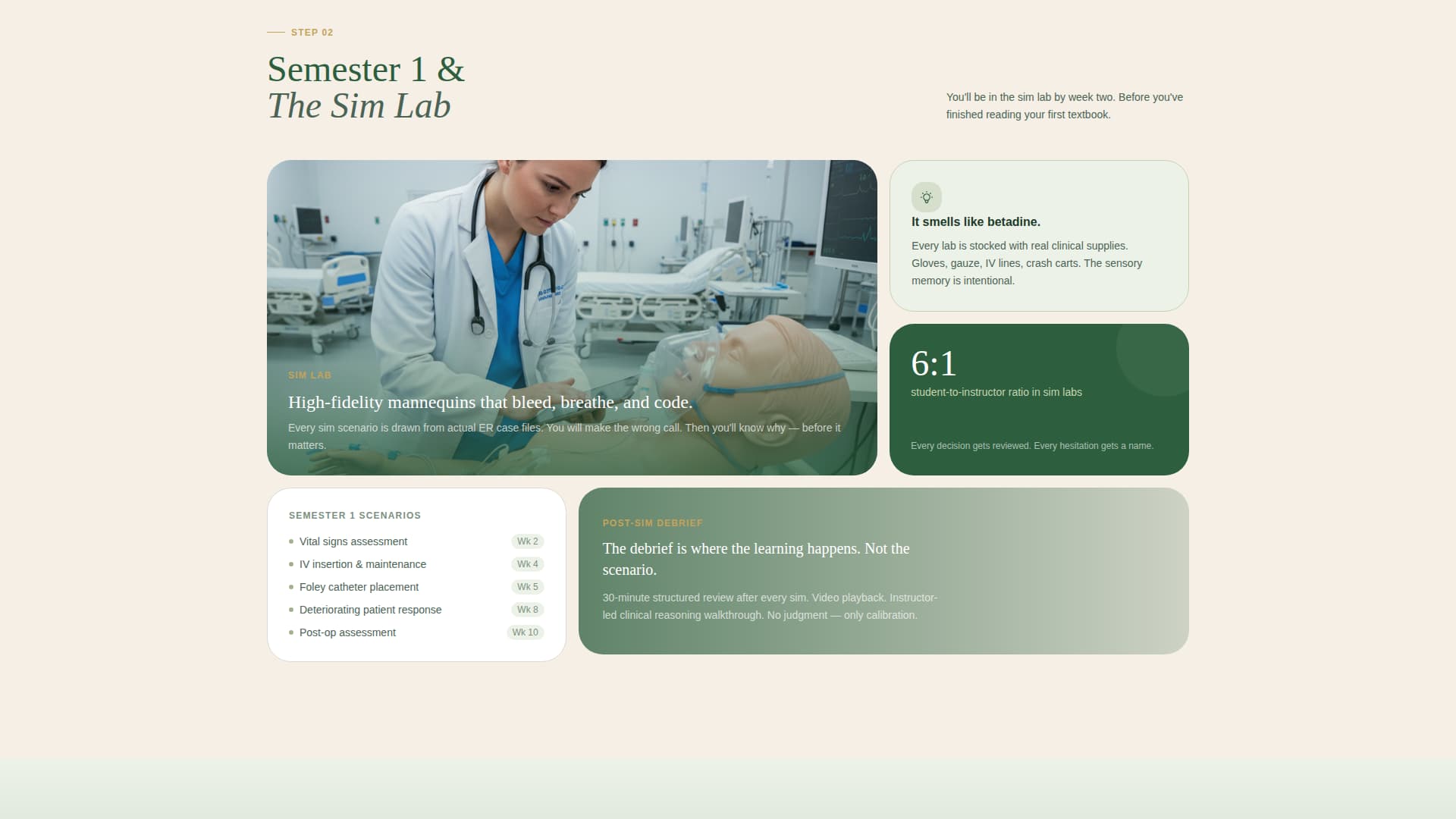 STEP 02

Semester 1 &
The Sim Lab

You'll be in the sim lab by week two. Before you've finished reading your first textbook.

SIM LAB

High-fidelity mannequins that bleed, breathe, and code.

Every sim scenario is drawn from actual ER case files. You will make the wrong call. Then you'll know why — before it matters.

It smells like betadine.

Every lab is stocked with real clinical supplies. Gloves, gauze, IV lines, crash carts. The sensory memory is intentional.

6:1

student-to-instructor ratio in sim labs

Every decision gets reviewed. Every hesitation gets a name.

SEMESTER 1 SCENARIOS

| | |
|---|---|
| Vital signs assessment | Wk 2 |
| IV insertion & maintenance | Wk 4 |
| Foley catheter placement | Wk 5 |
| Deteriorating patient response | Wk 8 |
| Post-op assessment | Wk 10 |

POST-SIM DEBRIEF

The debrief is where the learning happens. Not the scenario.

30-minute structured review after every sim. Video playback. Instructor-led clinical reasoning walkthrough. No judgment — only calibration.